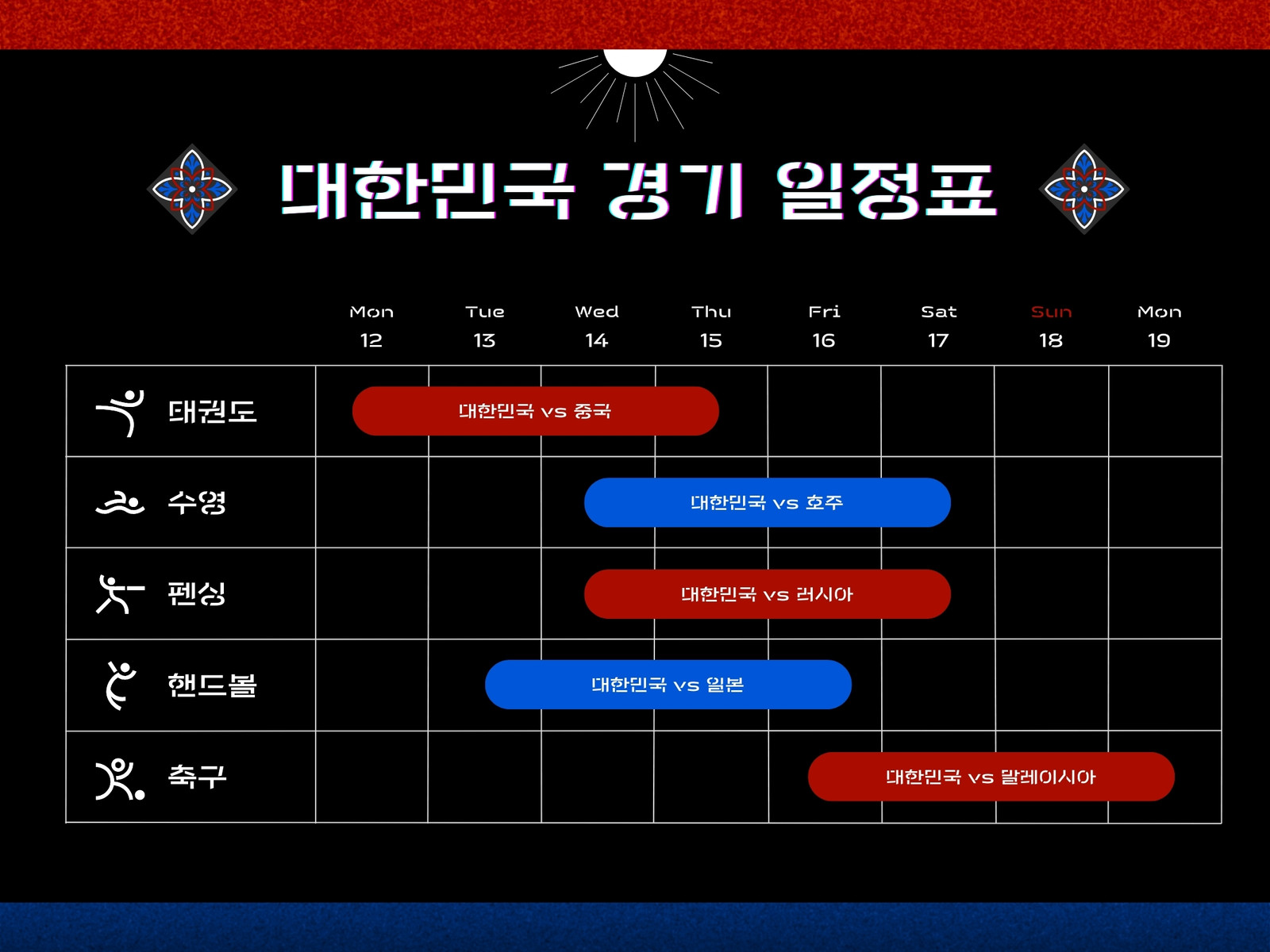 대한민국 경기 일정표

| | Mon 12 | Tue 13 | Wed 14 | Thu 15 | Fri 16 | Sat 17 | Sun 18 | Mon 19 |
|---|---|---|---|---|---|---|---|---|
| 태권도 | 대한민국 vs 중국 | | | | | | | |
| 수영 | | | 대한민국 vs 호주 | | | | | |
| 펜싱 | | | 대한민국 vs 러시아 | | | | | |
| 핸드볼 | | 대한민국 vs 일본 | | | | | | |
| 축구 | | | | | 대한민국 vs 말레이시아 | | | |